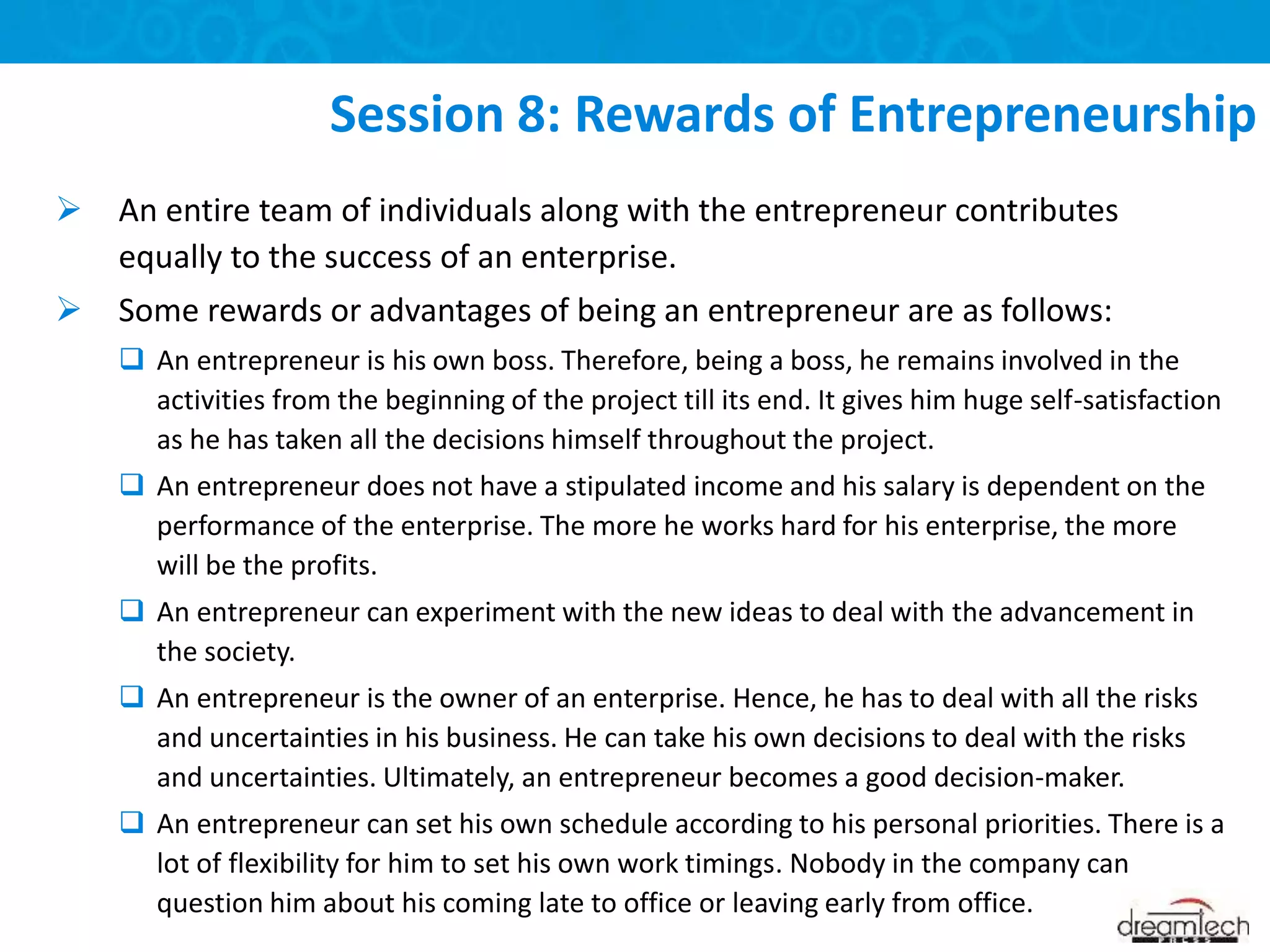 Session 8: Rewards of Entrepreneurship

➢ An entire team of individuals along with the entrepreneur contributes equally to the success of an enterprise.

➢ Some rewards or advantages of being an entrepreneur are as follows:

❑ An entrepreneur is his own boss. Therefore, being a boss, he remains involved in the activities from the beginning of the project till its end. It gives him huge self-satisfaction as he has taken all the decisions himself throughout the project.

❑ An entrepreneur does not have a stipulated income and his salary is dependent on the performance of the enterprise. The more he works hard for his enterprise, the more will be the profits.

❑ An entrepreneur can experiment with the new ideas to deal with the advancement in the society.

❑ An entrepreneur is the owner of an enterprise. Hence, he has to deal with all the risks and uncertainties in his business. He can take his own decisions to deal with the risks and uncertainties. Ultimately, an entrepreneur becomes a good decision-maker.

❑ An entrepreneur can set his own schedule according to his personal priorities. There is a lot of flexibility for him to set his own work timings. Nobody in the company can question him about his coming late to office or leaving early from office.

dreamtech